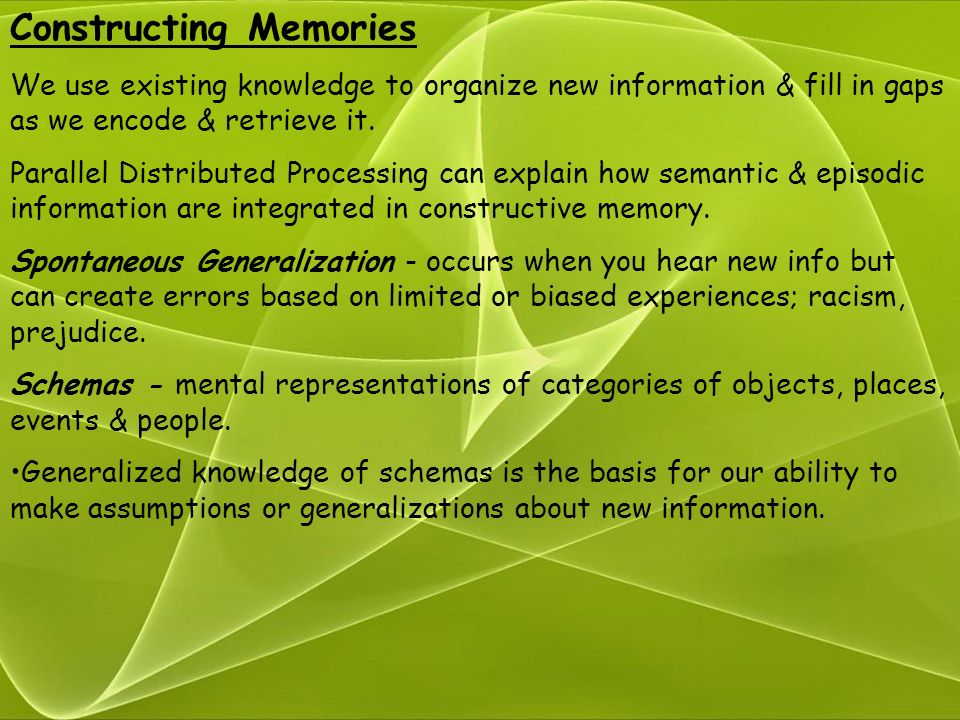 Constructing Memories

We use existing knowledge to organize new information & fill in gaps as we encode & retrieve it.

Parallel Distributed Processing can explain how semantic & episodic information are integrated in constructive memory.

Spontaneous Generalization - occurs when you hear new info but can create errors based on limited or biased experiences; racism, prejudice.

Schemas - mental representations of categories of objects, places, events & people.

•Generalized knowledge of schemas is the basis for our ability to make assumptions or generalizations about new information.